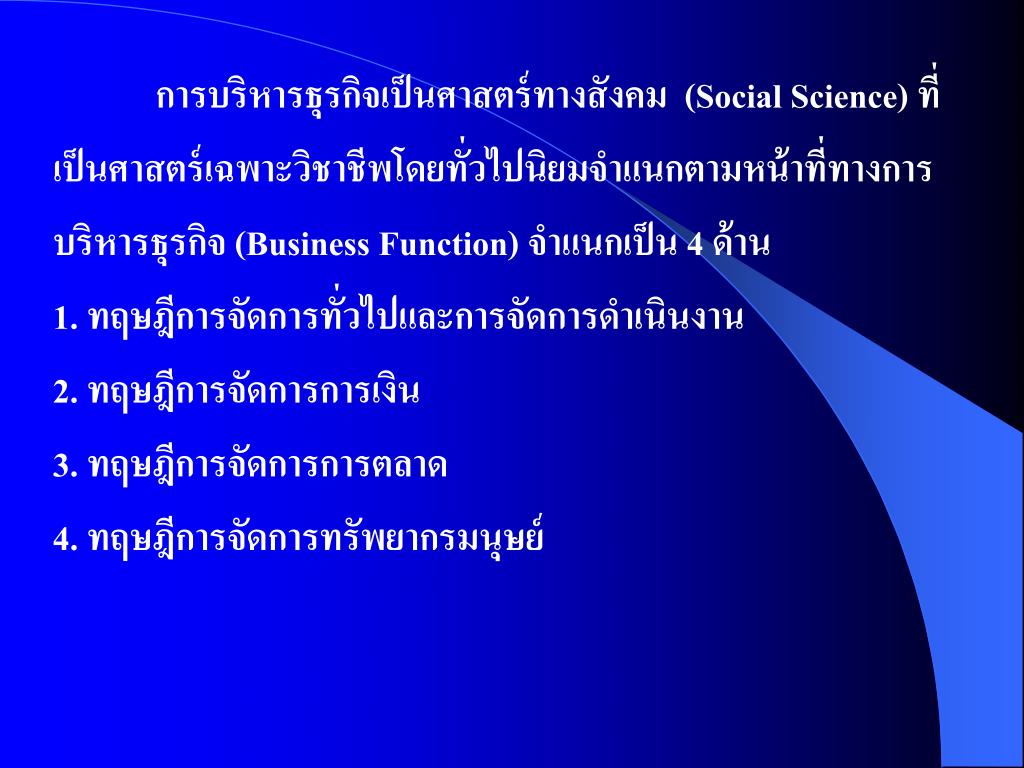 การบริหารธุรกิจเป็นศาสตร์ทางสังคม (Social Science) ที่เป็นศาสตร์เฉพาะวิชาชีพโดยทั่วไปนิยมจำแนกตามหน้าที่ทางการบริหารธุรกิจ (Business Function) จำแนกเป็น 4 ด้าน

1. ทฤษฎีการจัดการทั่วไปและการจัดการดำเนินงาน

2. ทฤษฎีการจัดการการเงิน

3. ทฤษฎีการจัดการการตลาด

4. ทฤษฎีการจัดการทรัพยากรมนุษย์